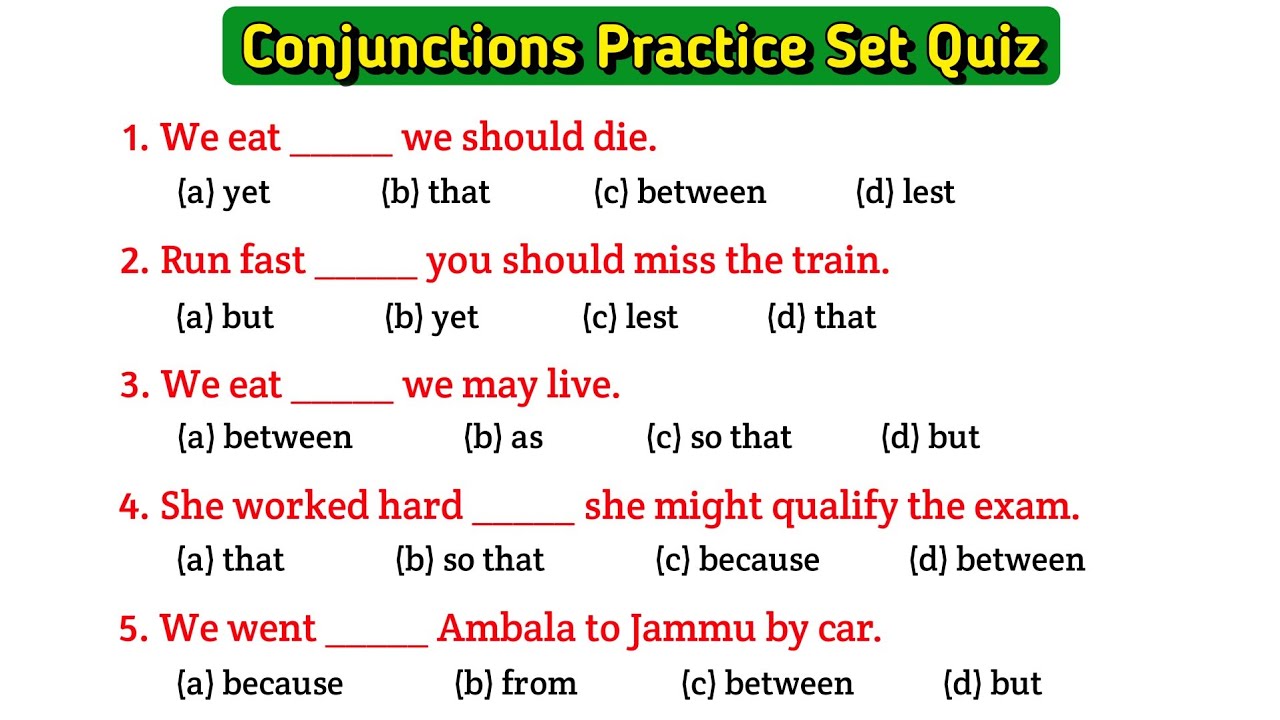 Conjunctions Practice Set Quiz

1. We eat ______ we should die.
(a) yet (b) that (c) between (d) lest

2. Run fast ______ you should miss the train.
(a) but (b) yet (c) lest (d) that

3. We eat ______ we may live.
(a) between (b) as (c) so that (d) but

4. She worked hard ______ she might qualify the exam.
(a) that (b) so that (c) because (d) between

5. We went ______ Ambala to Jammu by car.
(a) because (b) from (c) between (d) but